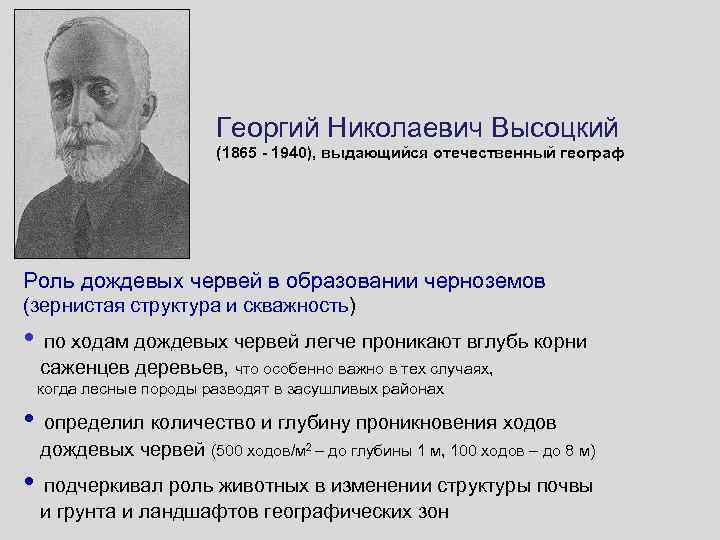 Георгий Николаевич Высоцкий
(1865 - 1940), выдающийся отечественный географ

Роль дождевых червей в образовании черноземов (зернистая структура и скважность)

• по ходам дождевых червей легче проникают вглубь корни саженцев деревьев, что особенно важно в тех случаях, когда лесные породы разводят в засушливых районах

• определил количество и глубину проникновения ходов дождевых червей (500 ходов/м$^2$ – до глубины 1 м, 100 ходов – до 8 м)

• подчеркивал роль животных в изменении структуры почвы и грунта и ландшафтов географических зон